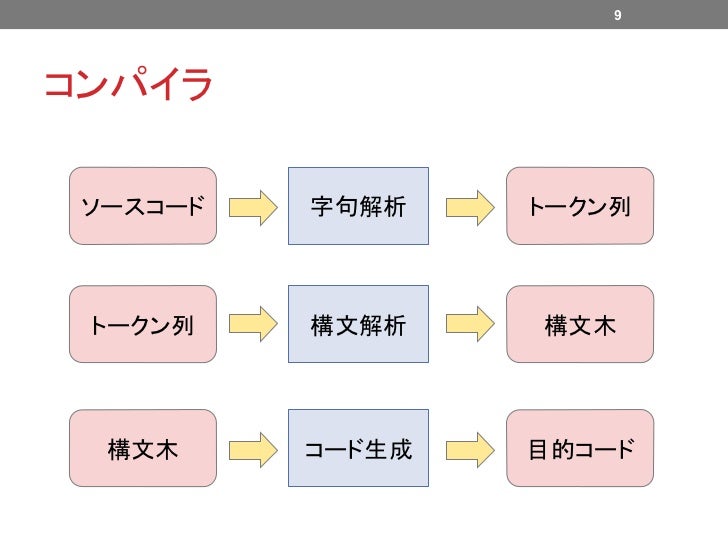 9

コンパイラ

ソースコード
字句解析
トークン列

トークン列
構文解析
構文木

構文木
コード生成
目的コード